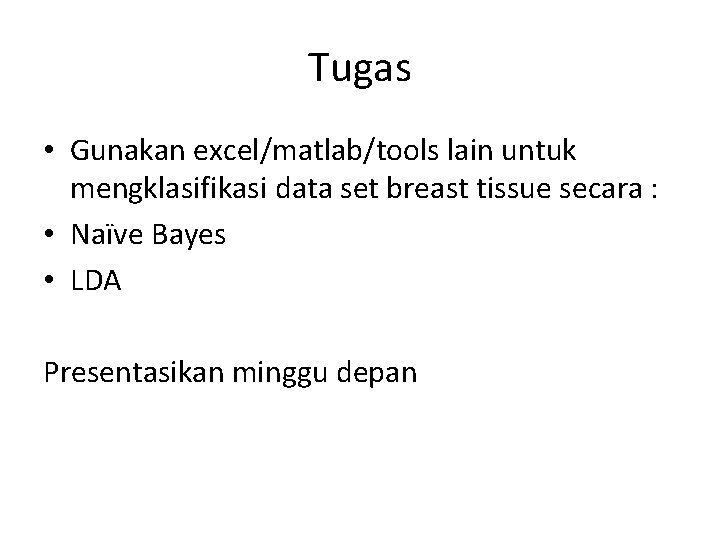 Tugas

• Gunakan excel/matlab/tools lain untuk mengklasifikasi data set breast tissue secara :
• Naïve Bayes
• LDA

Presentasikan minggu depan